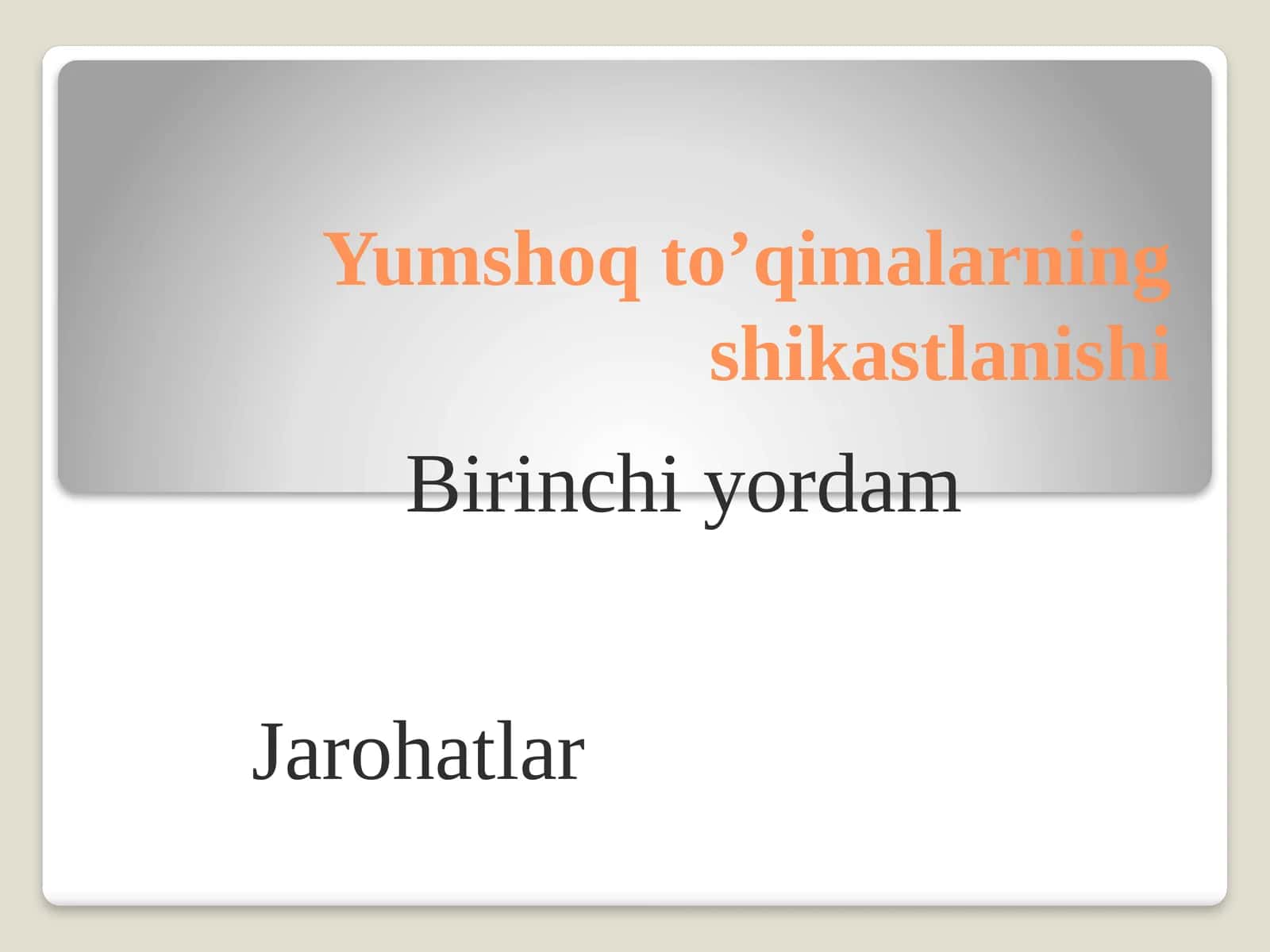 Yumshoq to’qimalarning shikastlanishi

Birinchi yordam

Jarohatlar